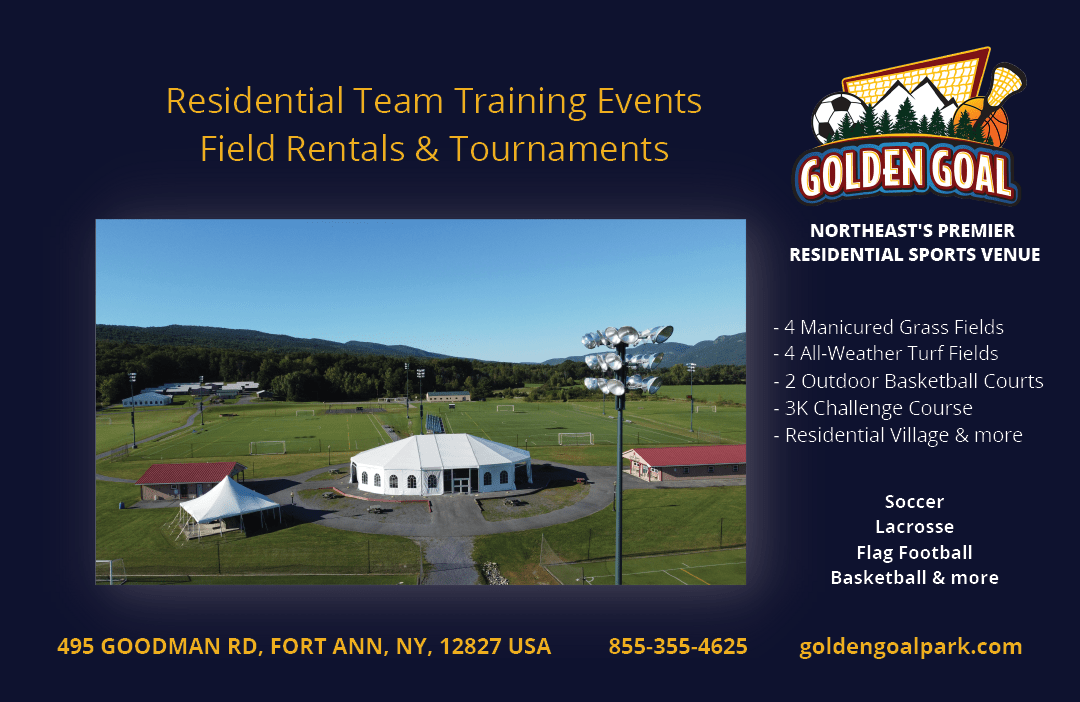 Residential Team Training Events
Field Rentals & Tournaments

GOLDEN GOAL

NORTHEAST'S PREMIER
RESIDENTIAL SPORTS VENUE

- 4 Manicured Grass Fields
- 4 All-Weather Turf Fields
- 2 Outdoor Basketball Courts
- 3K Challenge Course
- Residential Village & more

Soccer
Lacrosse
Flag Football
Basketball & more

495 GOODMAN RD, FORT ANN, NY, 12827 USA 855-355-4625 goldengoalpark.com